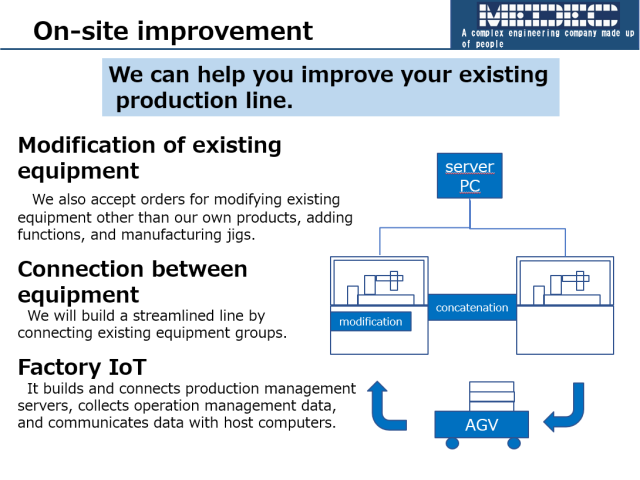 On-site improvement

MEDEC
A complex engineering company made up of people

We can help you improve your existing production line.

Modification of existing equipment

We also accept orders for modifying existing equipment other than our own products, adding functions, and manufacturing jigs.

Connection between equipment

We will build a streamlined line by connecting existing equipment groups.

Factory IoT

It builds and connects production management servers, collects operation management data, and communicates data with host computers.

server PC

modification

concatenation

AGV